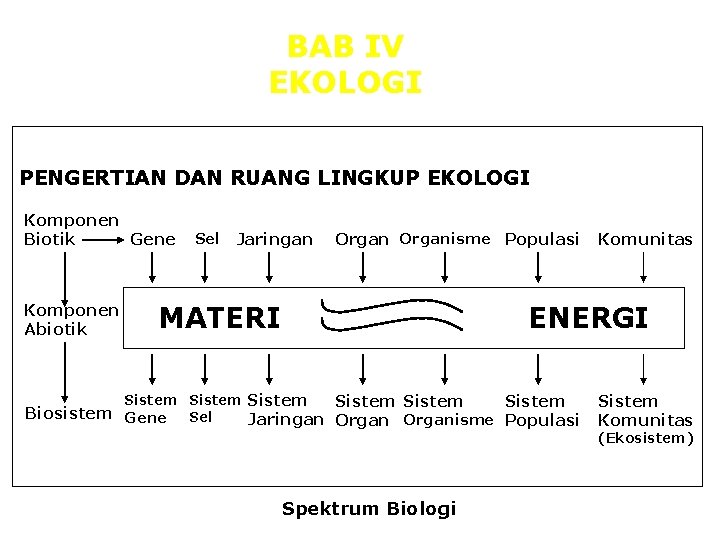 BAB IV
EKOLOGI

PENGERTIAN DAN RUANG LINGKUP EKOLOGI

Komponen Biotik

Gene Sel Jaringan Organ Organisme Populasi Komunitas

Komponen Abiotik

MATERI ENERGI

Biosistem

Sistem Gene Sistem Sel Sistem Jaringan Sistem Organ Sistem Organisme Sistem Populasi Sistem Komunitas (Ekosistem)

Spektrum Biologi